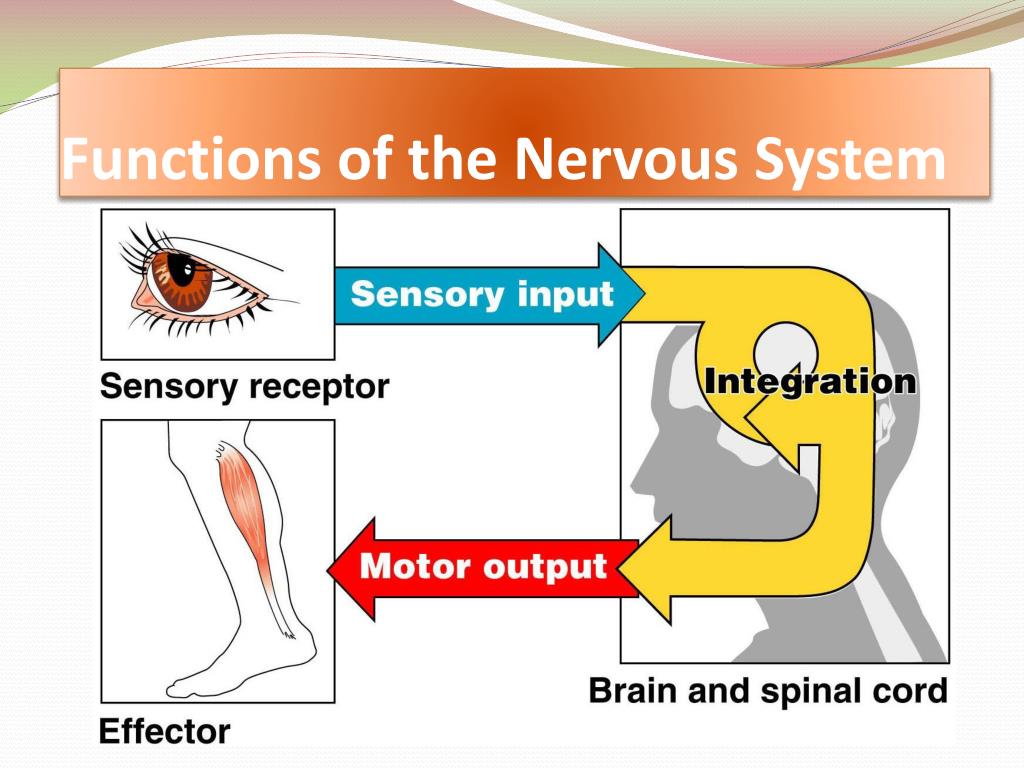 Functions of the Nervous System

Sensory input

Sensory receptor

Integration

Motor output

Brain and spinal cord

Effector